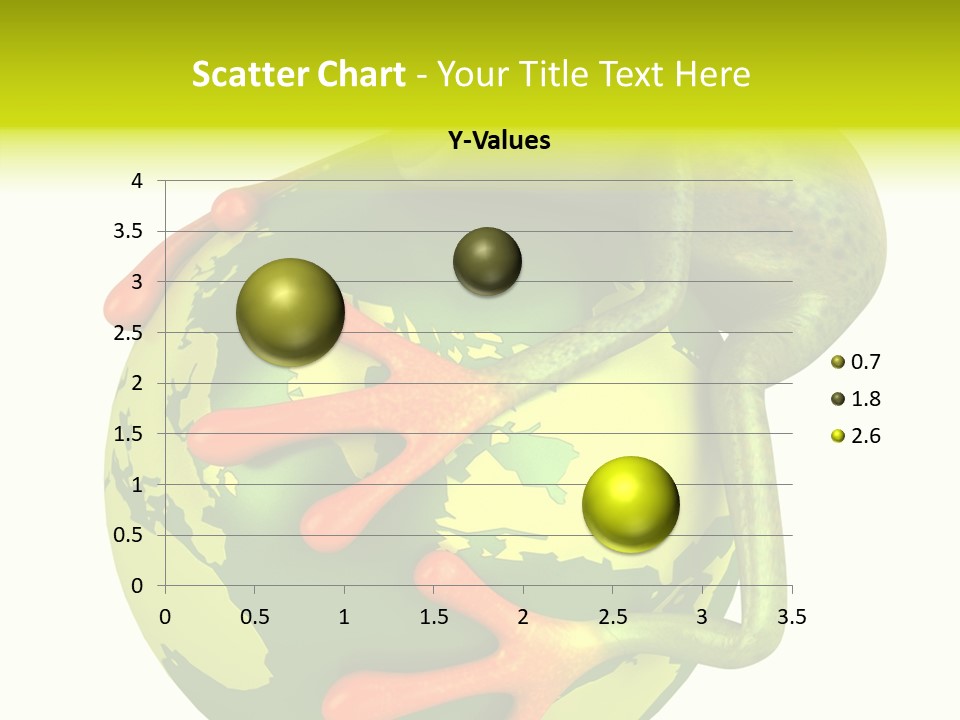 Scatter Chart - Your Title Text Here

Y-Values

4
3.5
3
2.5
2
1.5
1
0.5
0

0 0.5 1 1.5 2 2.5 3 3.5

0.7
1.8
2.6